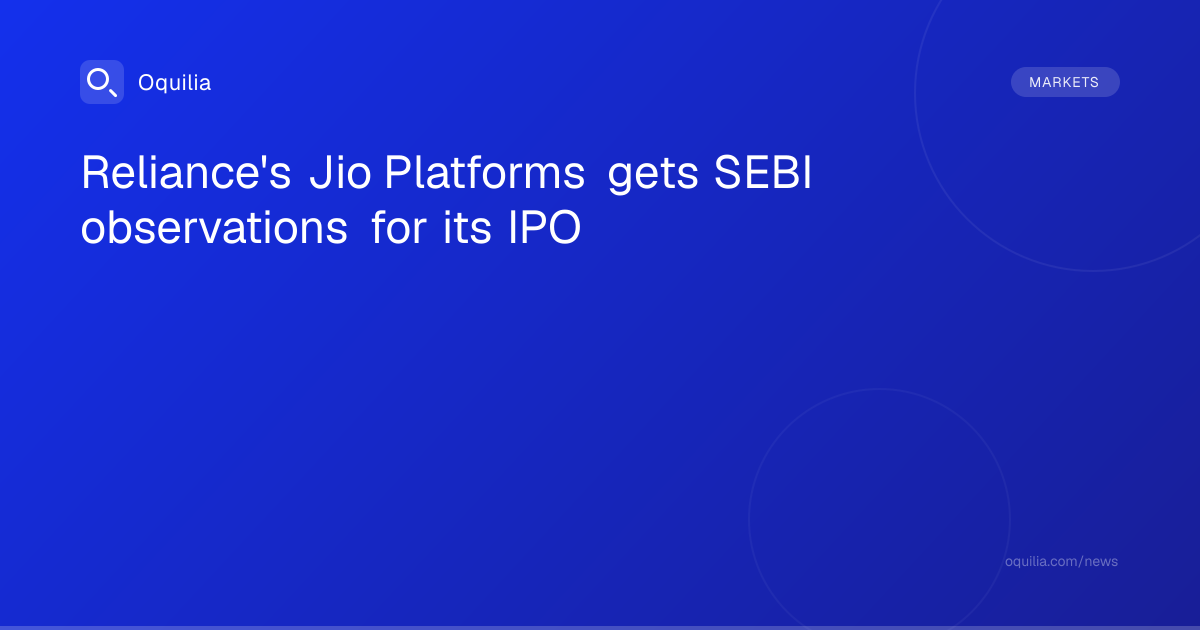 Oquilia

MARKETS

Reliance's Jio Platforms gets SEBI observations for its IPO

oquilia.com/news